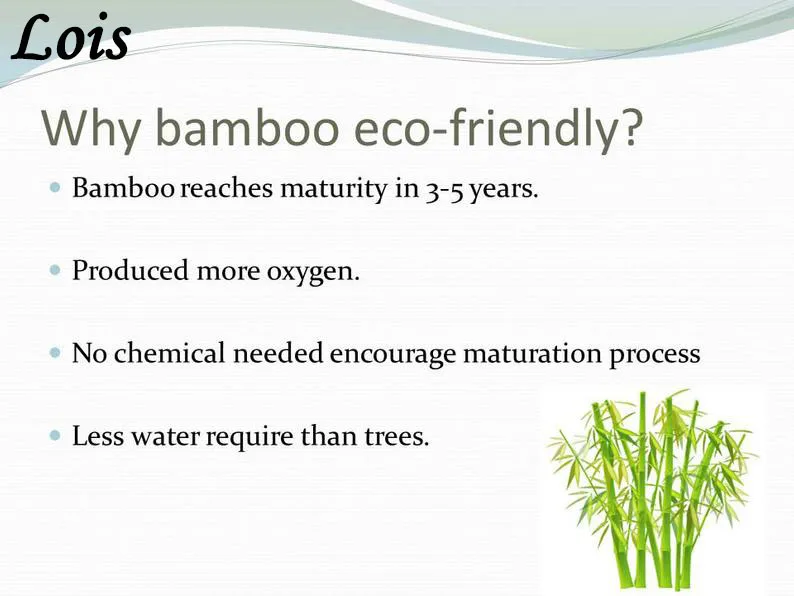 Lois

Why bamboo eco-friendly?

• Bamboo reaches maturity in 3-5 years.

• Produced more oxygen.

• No chemical needed encourage maturation process

• Less water require than trees.